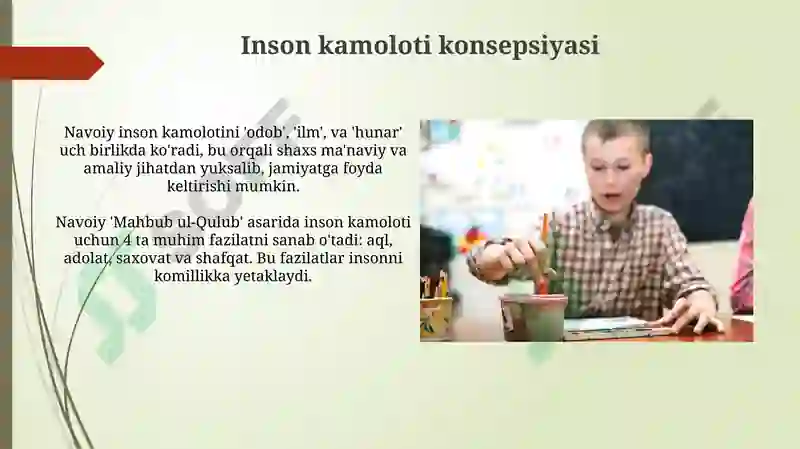 Inson kamoloti konsepsiyasi

Navoiy inson kamolotini 'odob', 'ilm', va 'hunar' uch birlikda ko'radi, bu orqali shaxs ma'naviy va amaliy jihatdan yuksalib, jamiyatga foyda keltirishi mumkin.

Navoiy 'Mahbub ul-Qulub' asarida inson kamoloti uchun 4 ta muhim fazilatni sanab o'tadi: aql, adolat, saxovat va shafqat. Bu fazilatlar insonni komillikka yetaklaydi.